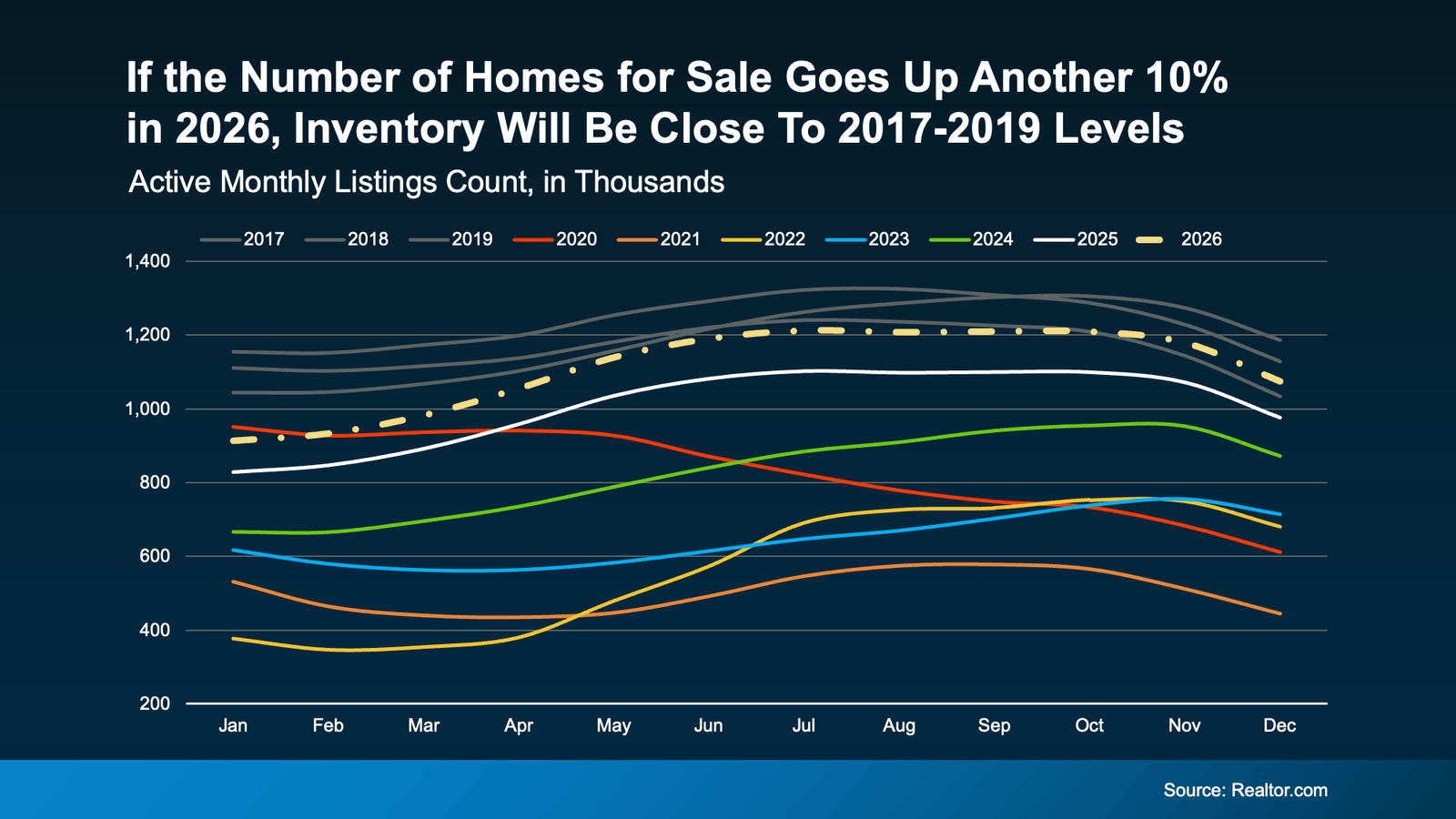 If the Number of Homes for Sale Goes Up Another 10% in 2026, Inventory Will Be Close To 2017-2019 Levels

Active Monthly Listings Count, in Thousands

2017 2018 2019 2020 2021 2022 2023 2024 2025 2026

1,400
1,200
1,000
800
600
400
200

Jan Feb Mar Apr May Jun Jul Aug Sep Oct Nov Dec

Source: Realtor.com